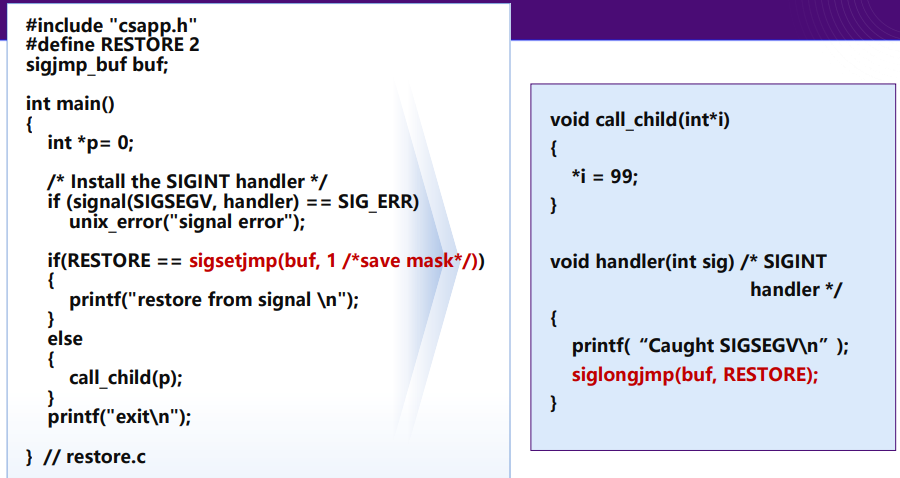 #include "csapp.h"
#define RESTORE 2
sigjmp_buf buf;

int main()
{
int *p= 0;

/* Install the SIGINT handler */
if (signal(SIGSEGV, handler) == SIG_ERR)
unix_error("signal error");

if(RESTORE == sigsetjmp(buf, 1 /*save mask*/))
{
printf("restore from signal \n");
}
else
{
call_child(p);
}
printf("exit\n");

} // restore.c

void call_child(int*i)
{
*i = 99;
}

void handler(int sig) /* SIGINT handler */
{
printf( “Caught SIGSEGV\n” );
siglongjmp(buf, RESTORE);
}